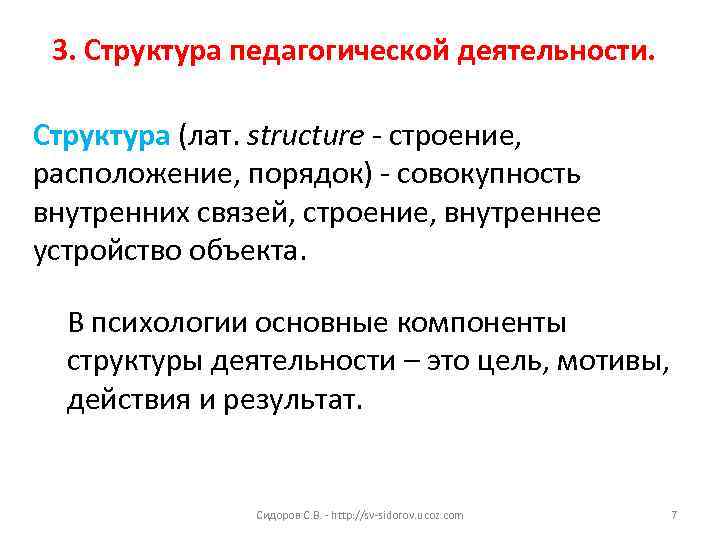 3. Структура педагогической деятельности.

Структура (лат. structure - строение, расположение, порядок) - совокупность внутренних связей, строение, внутреннее устройство объекта.

В психологии основные компоненты структуры деятельности – это цель, мотивы, действия и результат.

Сидоров С.В. - http://sv-sidorov.ucoz.com

7